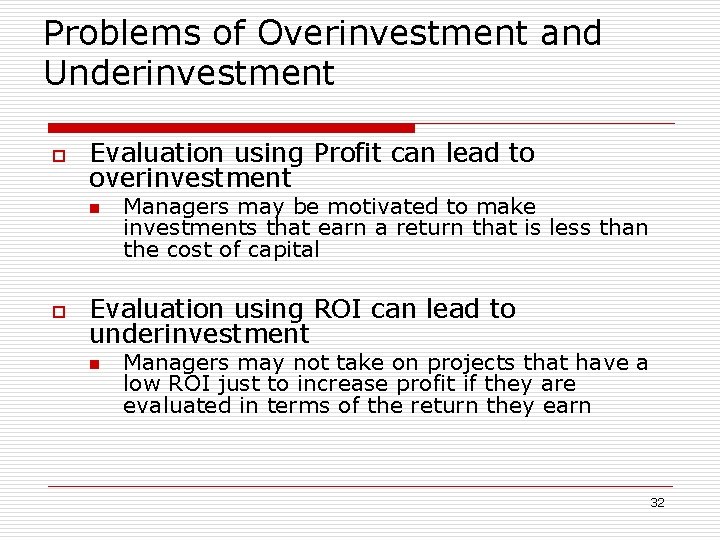 Problems of Overinvestment and Underinvestment

Evaluation using Profit can lead to overinvestment

Managers may be motivated to make investments that earn a return that is less than the cost of capital

Evaluation using ROI can lead to underinvestment

Managers may not take on projects that have a low ROI just to increase profit if they are evaluated in terms of the return they earn

32